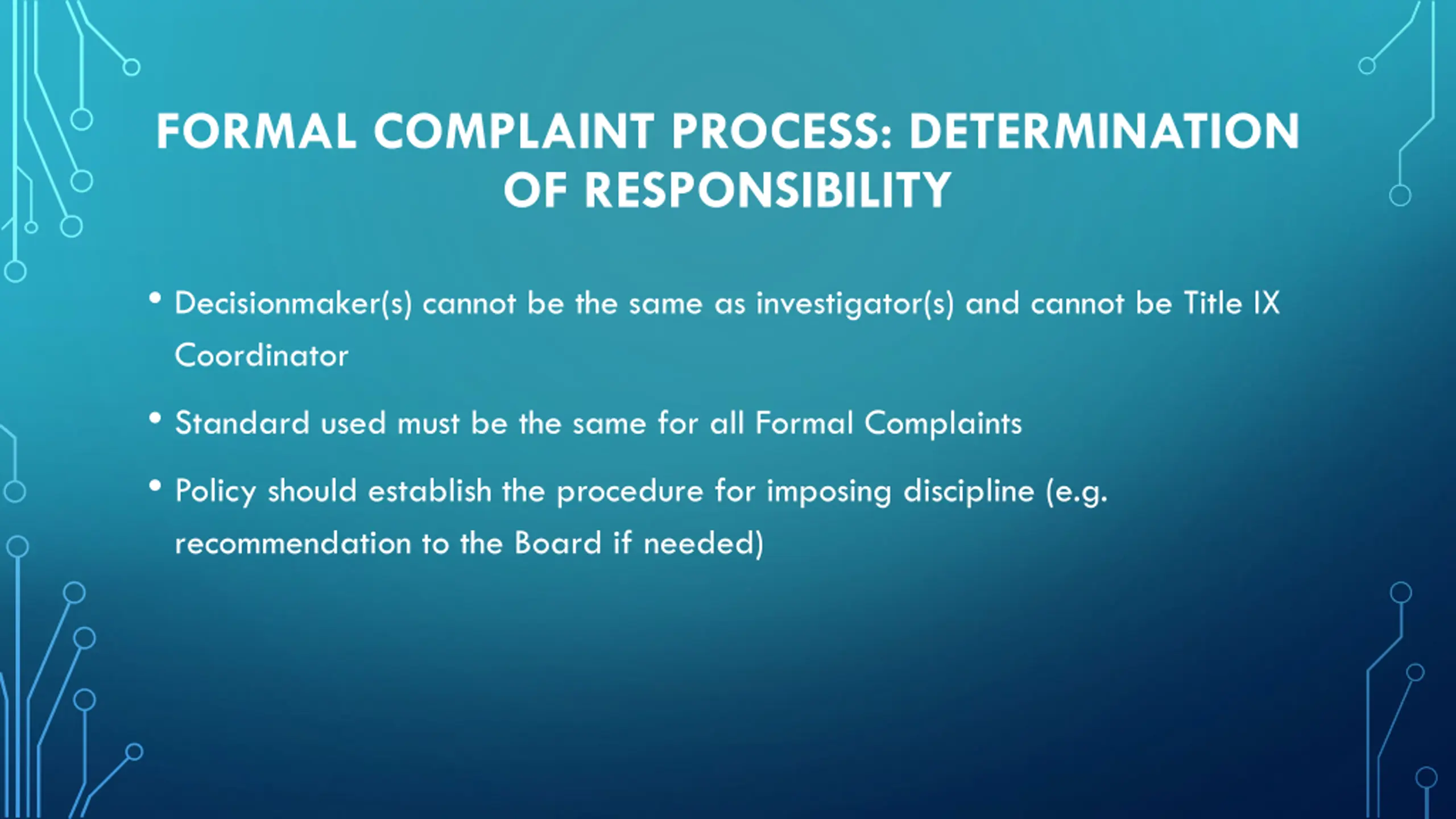 FORMAL COMPLAINT PROCESS: DETERMINATION OF RESPONSIBILITY

• Decisionmaker(s) cannot be the same as investigator(s) and cannot be Title IX Coordinator

• Standard used must be the same for all Formal Complaints

• Policy should establish the procedure for imposing discipline (e.g. recommendation to the Board if needed)